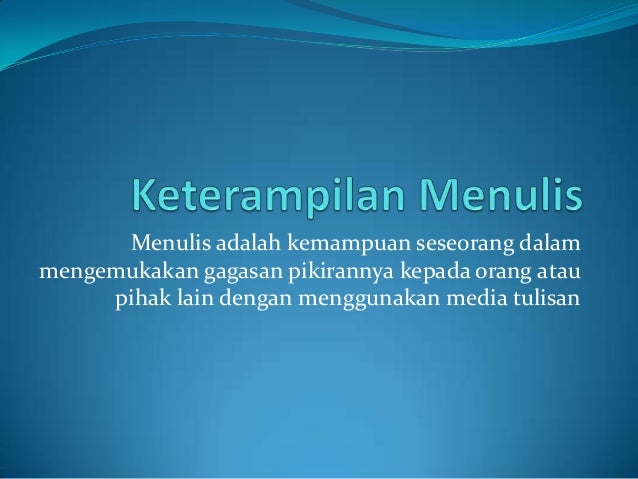 Keterampilan Menulis

Menulis adalah kemampuan seseorang dalam mengemukakan gagasan pikirannya kepada orang atau pihak lain dengan menggunakan media tulisan